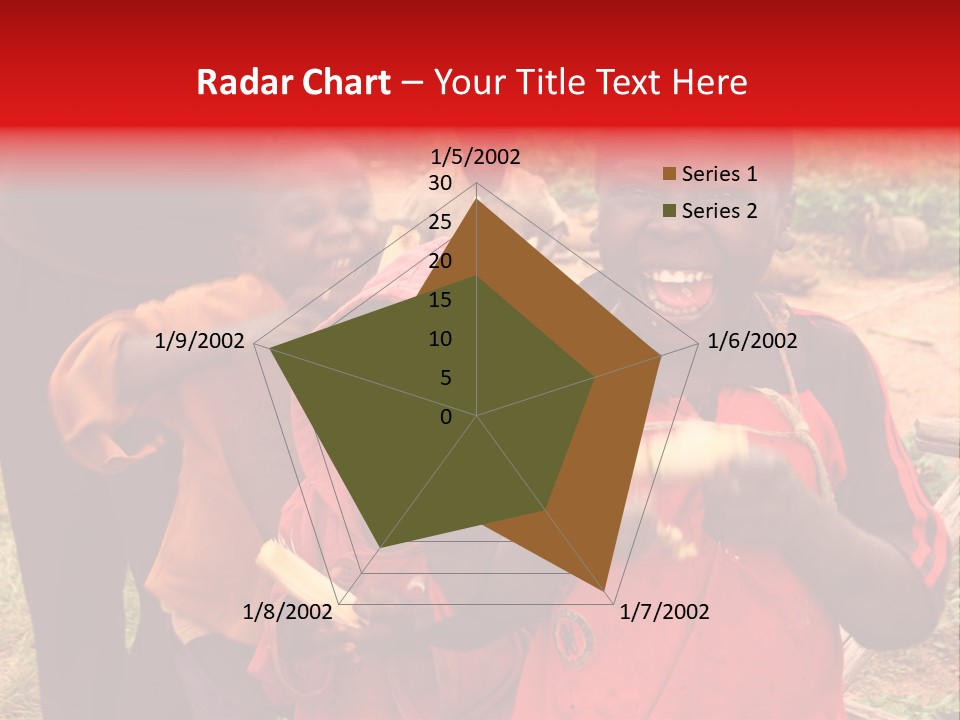 Radar Chart – Your Title Text Here

1/5/2002
30
25
20
15
10
5
0
1/6/2002
1/7/2002
1/8/2002
1/9/2002

Series 1
Series 2